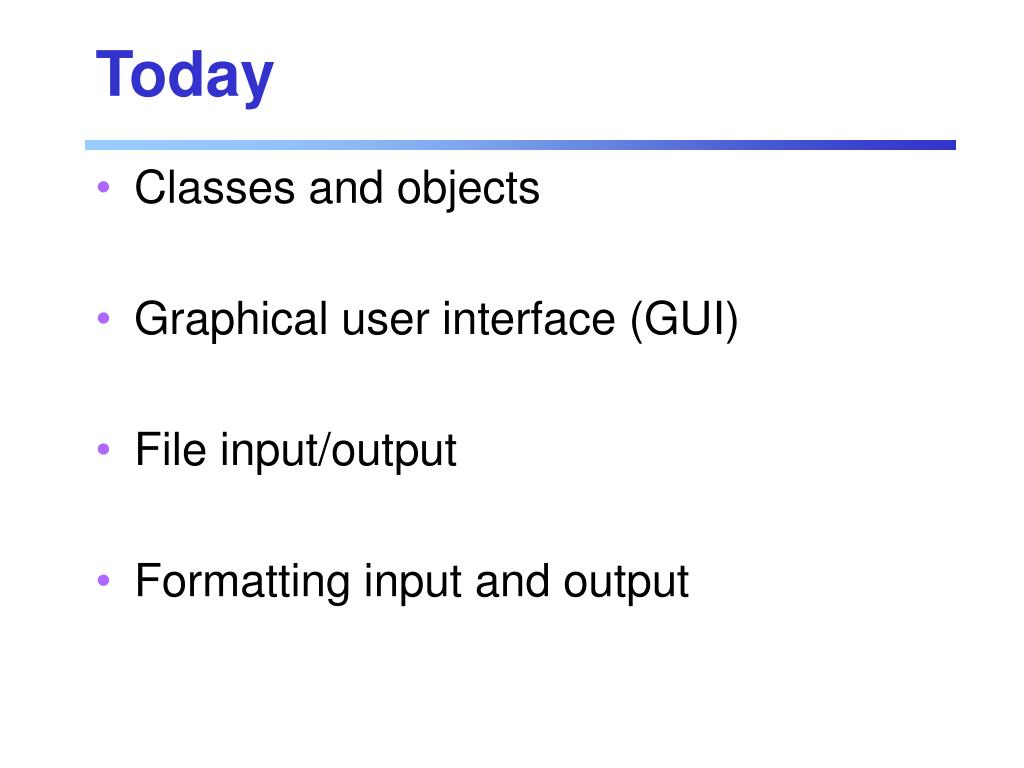 Today

• Classes and objects

• Graphical user interface (GUI)

• File input/output

• Formatting input and output